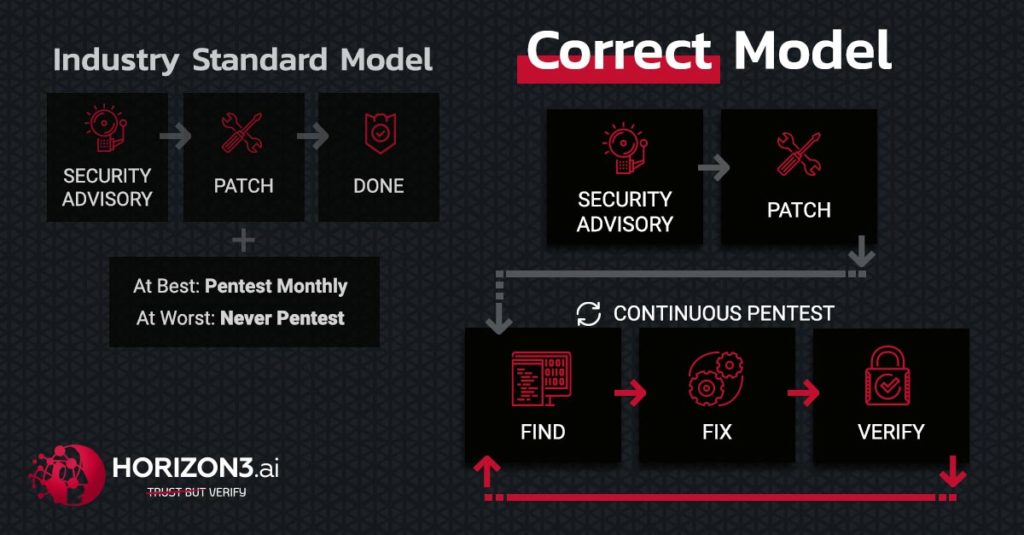 Industry Standard Model

SECURITY ADVISORY

PATCH

DONE

+

At Best: **Pentest Monthly**
At Worst: **Never Pentest**

Correct Model

SECURITY ADVISORY

PATCH

CONTINUOUS PENTEST

FIND

FIX

VERIFY

HORIZON3.ai
TRUST BUT VERIFY